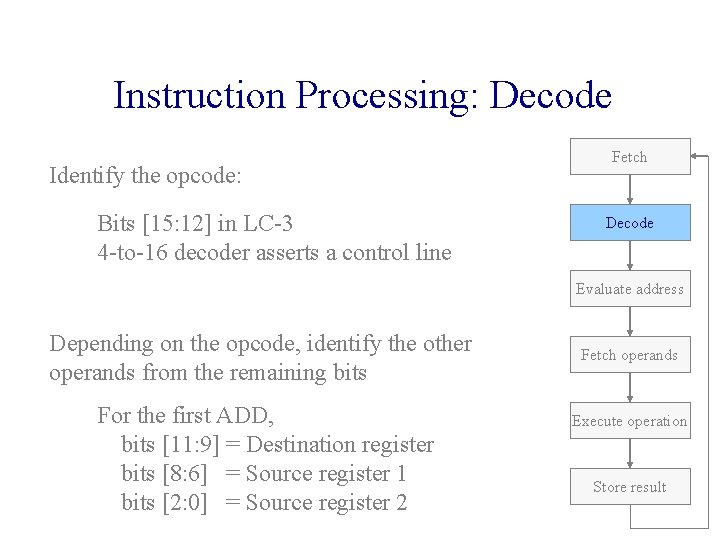 Instruction Processing: Decode

Identify the opcode:

Bits [15:12] in LC-3
4-to-16 decoder asserts a control line

Depending on the opcode, identify the other operands from the remaining bits

For the first ADD,
bits [11:9] = Destination register
bits [8:6] = Source register 1
bits [2:0] = Source register 2

Fetch

Decode

Evaluate address

Fetch operands

Execute operation

Store result